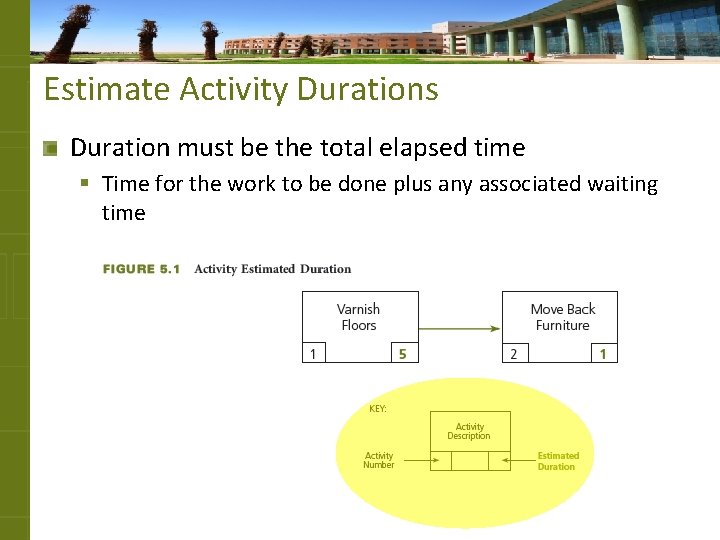 Estimate Activity Durations

Duration must be the total elapsed time

Time for the work to be done plus any associated waiting time

FIGURE 5.1 Activity Estimated Duration

Varnish Floors

1

5

Move Back Furniture

2

1

KEY:

Activity Description

Activity Number

Estimated Duration